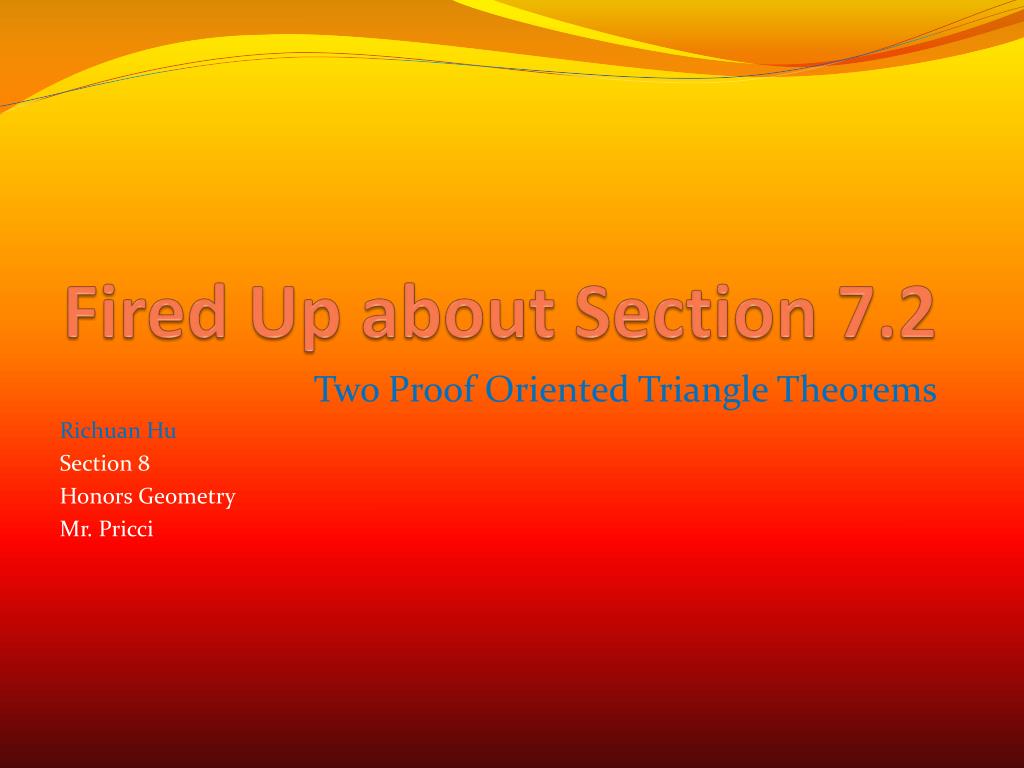 Fired Up about Section 7.2

Two Proof Oriented Triangle Theorems

Richuan Hu
Section 8
Honors Geometry
Mr. Pricci